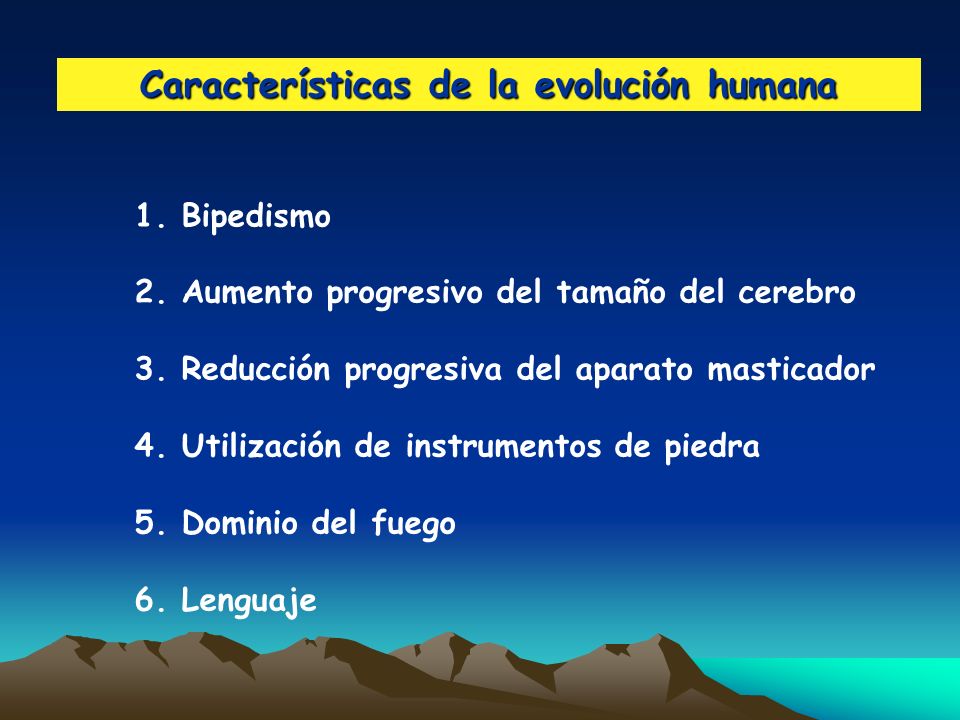 Características de la evolución humana

1. Bipedismo

2. Aumento progresivo del tamaño del cerebro

3. Reducción progresiva del aparato masticador

4. Utilización de instrumentos de piedra

5. Dominio del fuego

6. Lenguaje